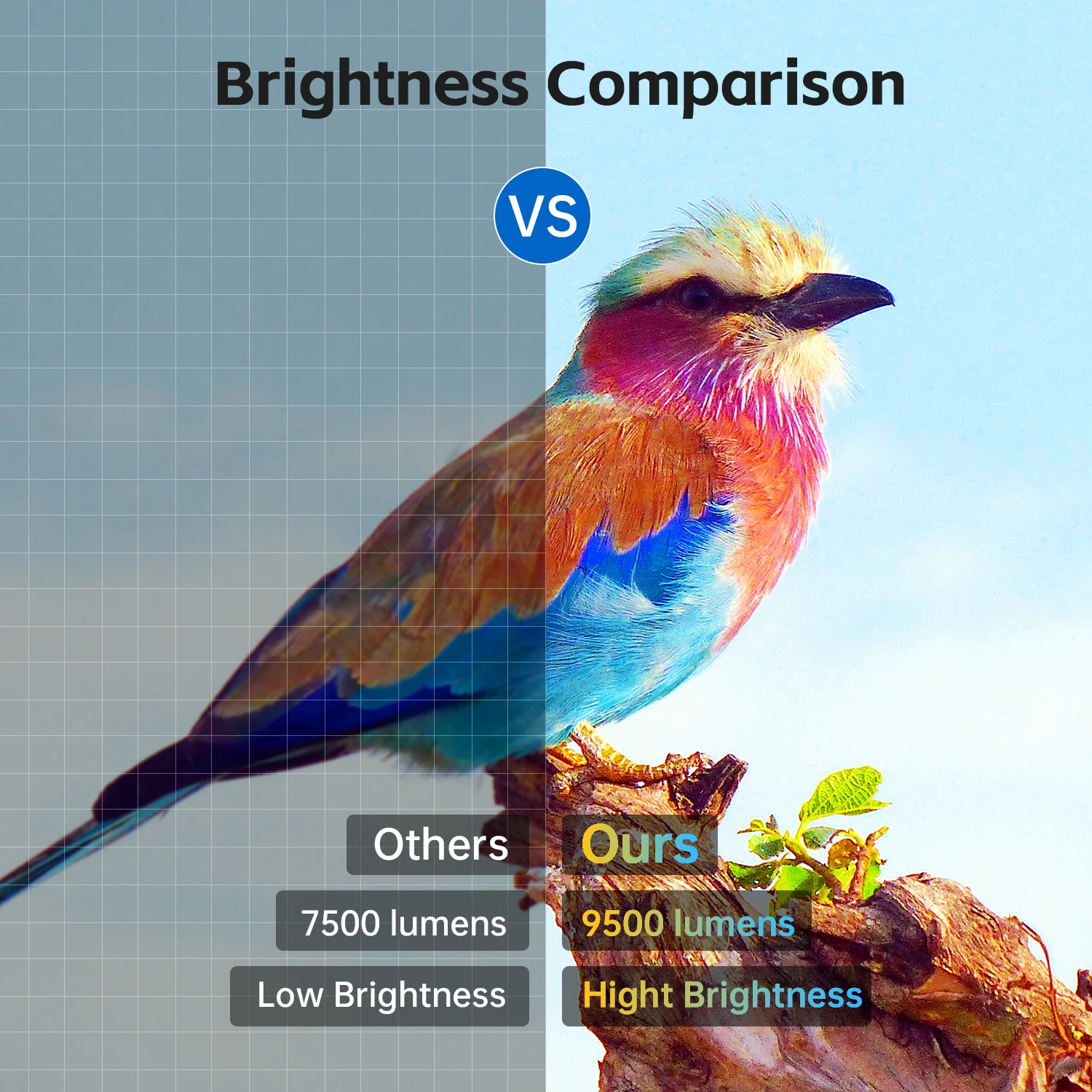 Brightness Comparison

VS

Others

7500 lumens

Low Brightness

Ours

9500 lumens

Hight Brightness